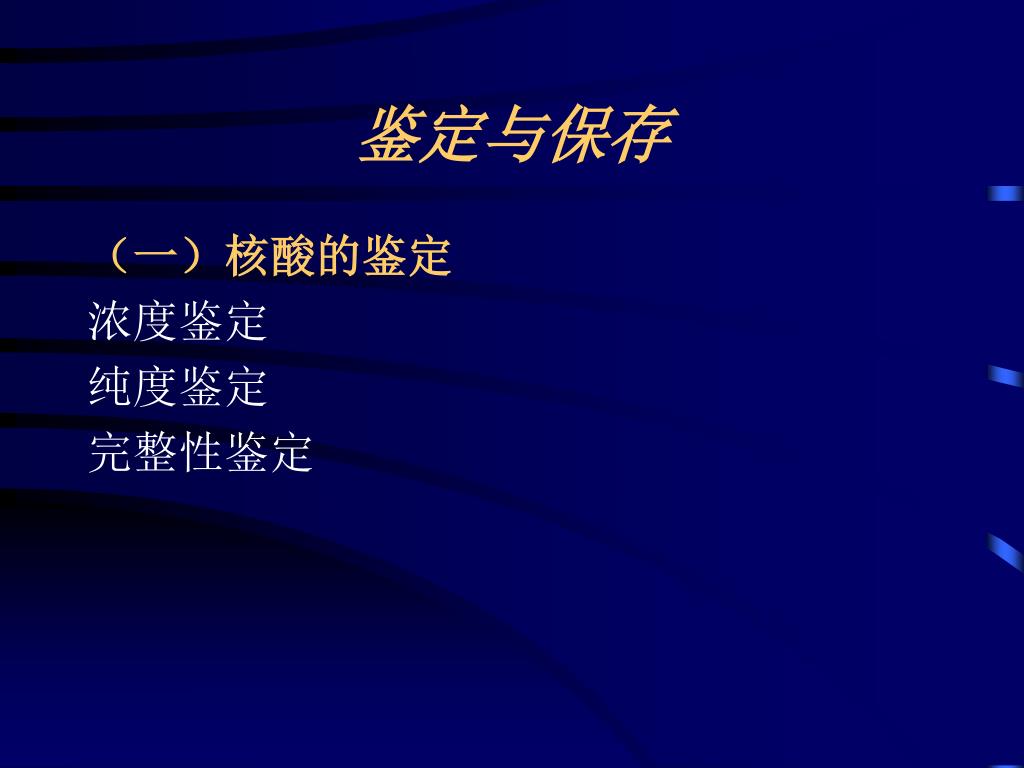 鉴定与保存

（一）核酸的鉴定

浓度鉴定

纯度鉴定

完整性鉴定